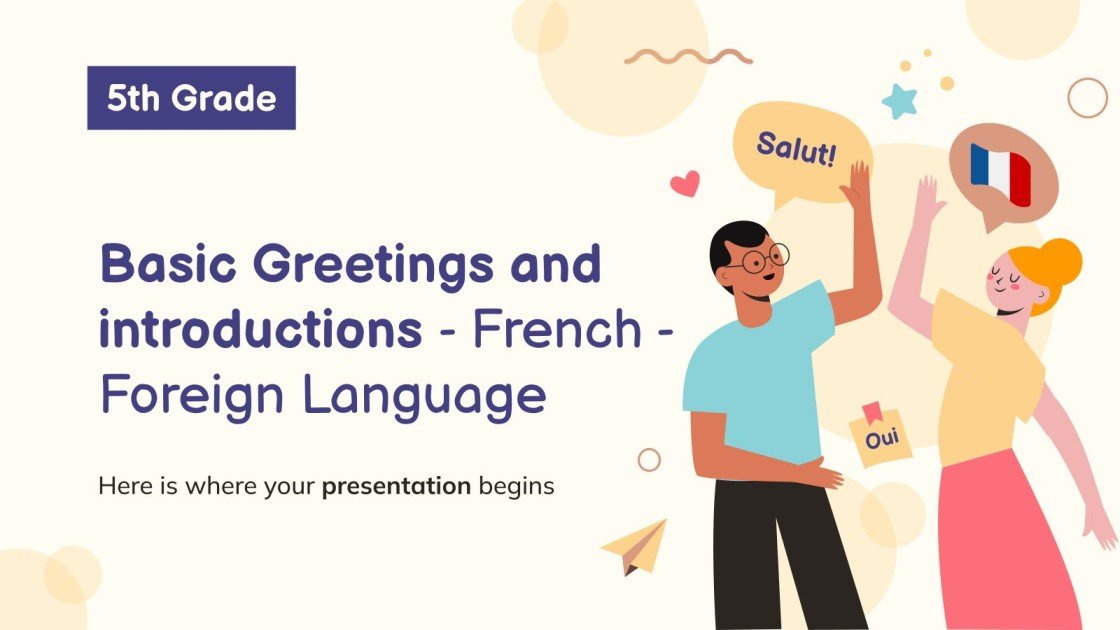 5th Grade

Basic Greetings and introductions - French - Foreign Language

Here is where your presentation begins

Salut!

Oui